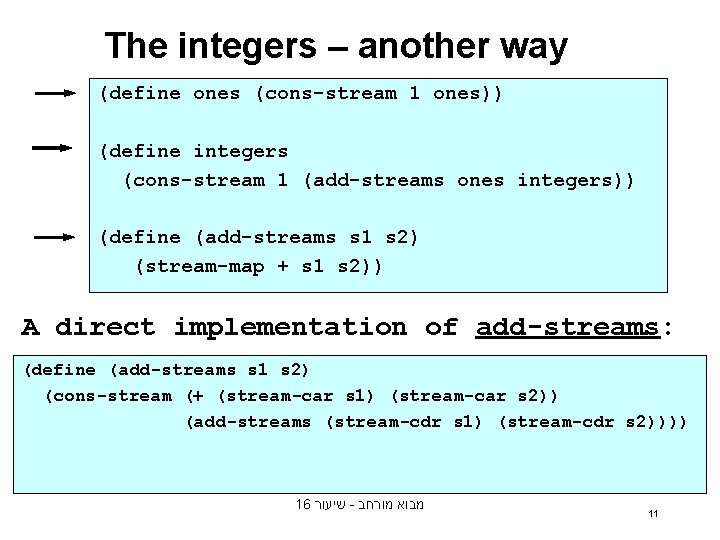 The integers – another way

(define ones (cons-stream 1 ones))

(define integers
  (cons-stream 1 (add-streams ones integers))

(define (add-streams s1 s2)
  (stream-map + s1 s2))

A direct implementation of add-streams:

(define (add-streams s1 s2)
  (cons-stream (+ (stream-car s1) (stream-car s2))
               (add-streams (stream-cdr s1) (stream-cdr s2))))

מבוא מורחב - שיעור 16

11